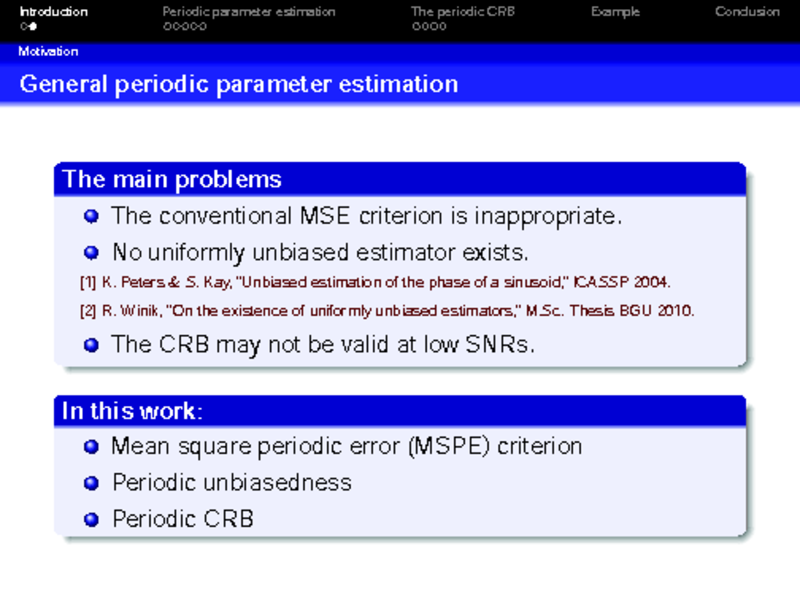 Introduction
Periodic parameter estimation
The periodic CRB
Example
Conclusion

Motivation

General periodic parameter estimation

The main problems

The conventional MSE criterion is inappropriate.

No uniformly unbiased estimator exists.

[1] K. Peters & S. Kay, "Unbiased estimation of the phase of a sinusoid," ICASSP 2004.

[2] R. Winik, "On the existence of uniformly unbiased estimators," M.Sc. Thesis BGU 2010.

The CRB may not be valid at low SNRs.

In this work:

Mean square periodic error (MSPE) criterion

Periodic unbiasedness

Periodic CRB